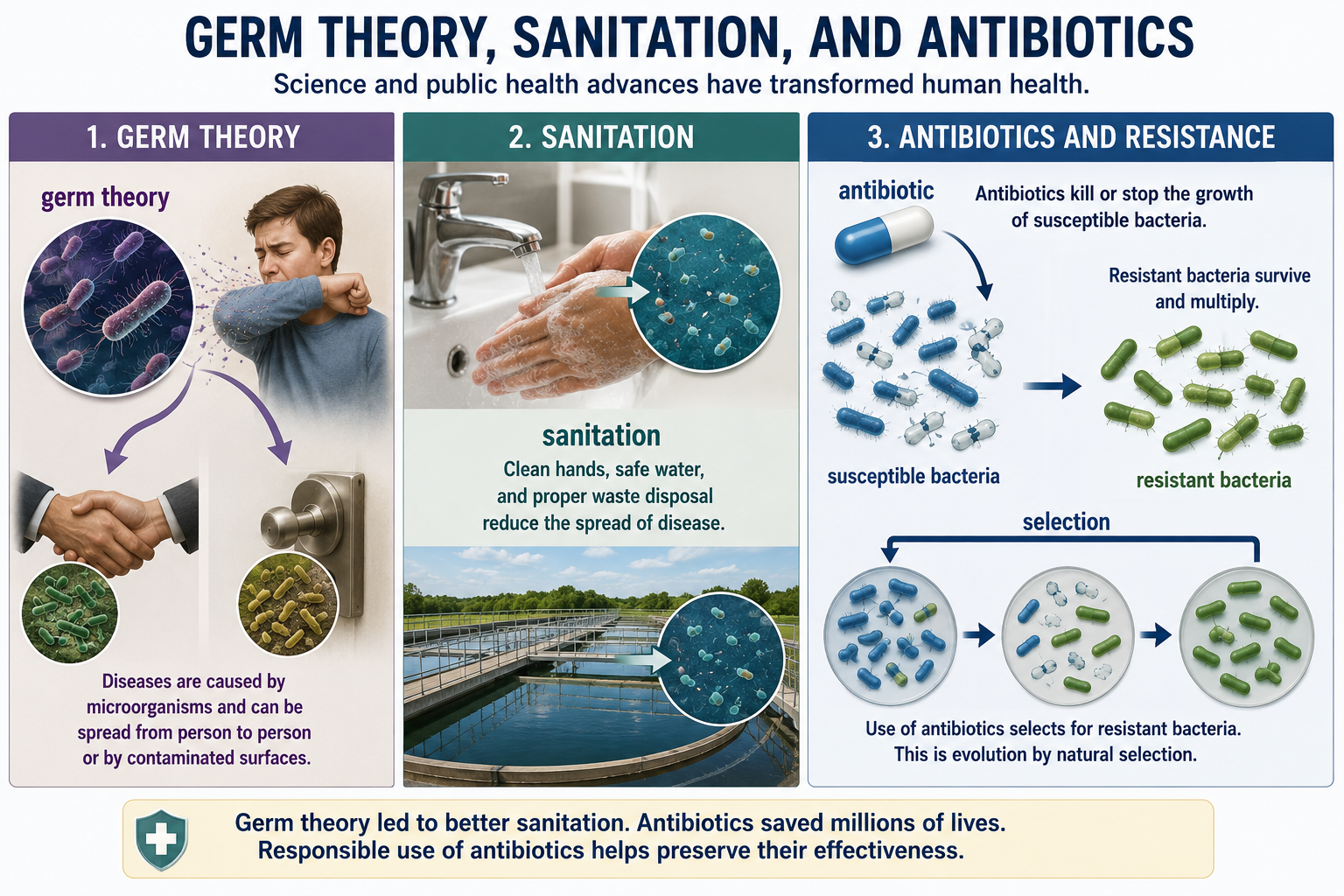 GERM THEORY, SANITATION, AND ANTIBIOTICS

Science and public health advances have transformed human health.

1. GERM THEORY

germ theory

Diseases are caused by microorganisms and can be spread from person to person or by contaminated surfaces.

2. SANITATION

sanitation

Clean hands, safe water, and proper waste disposal reduce the spread of disease.

3. ANTIBIOTICS AND RESISTANCE

antibiotic

Antibiotics kill or stop the growth of susceptible bacteria.

Resistant bacteria survive and multiply.

susceptible bacteria

resistant bacteria

selection

Use of antibiotics selects for resistant bacteria. This is evolution by natural selection.

Germ theory led to better sanitation. Antibiotics saved millions of lives. Responsible use of antibiotics helps preserve their effectiveness.